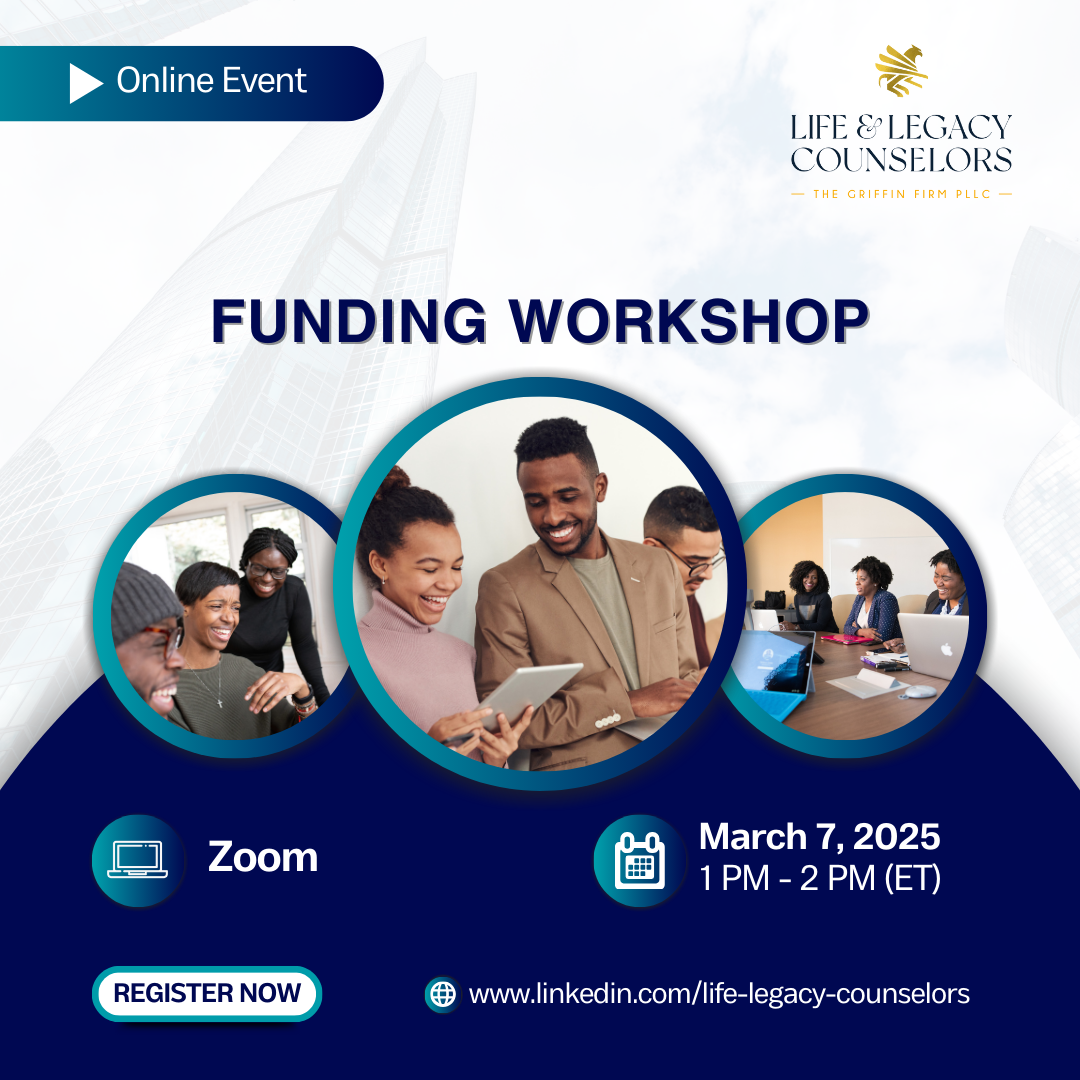 Online Event

LIFE & LEGACY COUNSELORS
— THE GRIFFIN FIRM PLLC —

FUNDING WORKSHOP

Zoom

March 7, 2025
1 PM - 2 PM (ET)

REGISTER NOW

www.linkedin.com/life-legacy-counselors